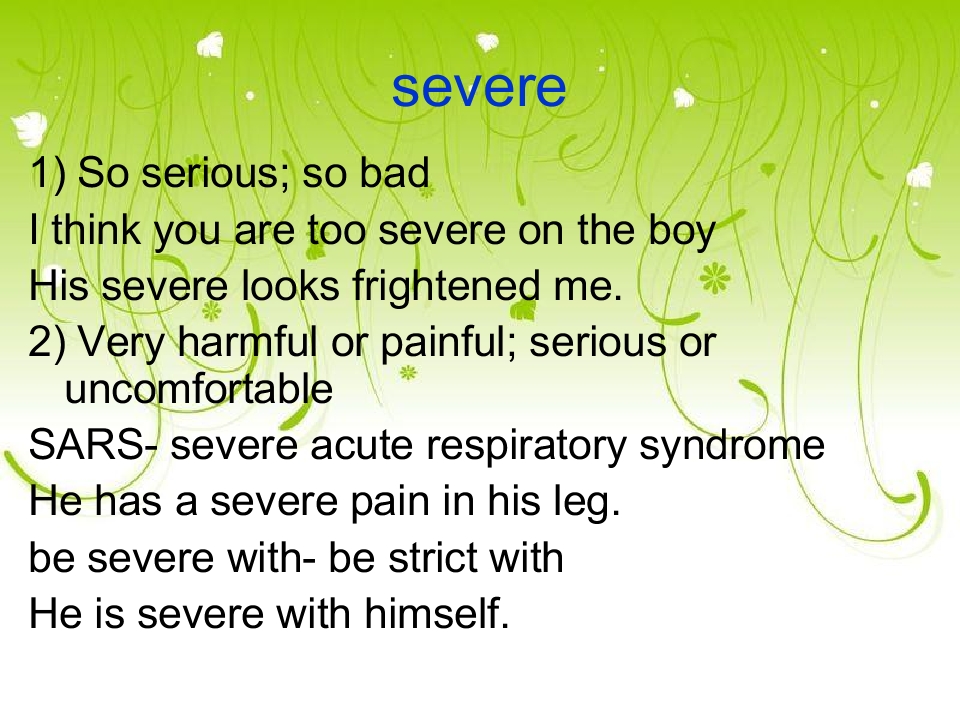 severe

1) So serious; so bad

I think you are too severe on the boy

His severe looks frightened me.

2) Very harmful or painful; serious or uncomfortable

SARS- severe acute respiratory syndrome

He has a severe pain in his leg.

be severe with- be strict with

He is severe with himself.